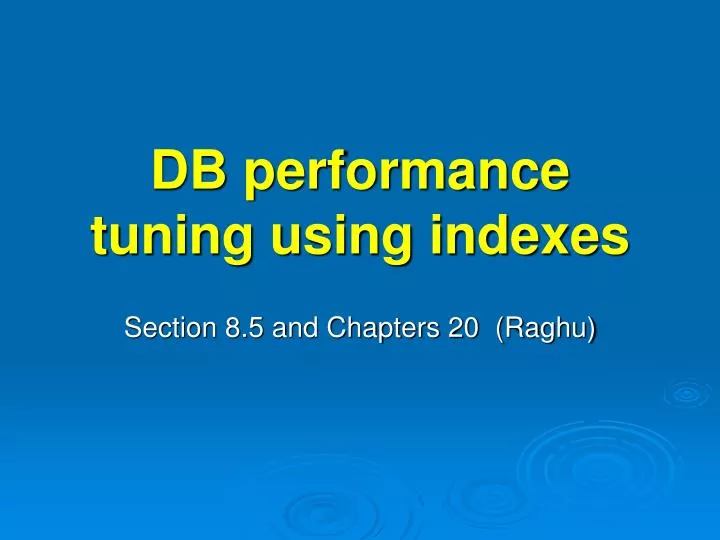 DB performance tuning using indexes

Section 8.5 and Chapters 20 (Raghu)